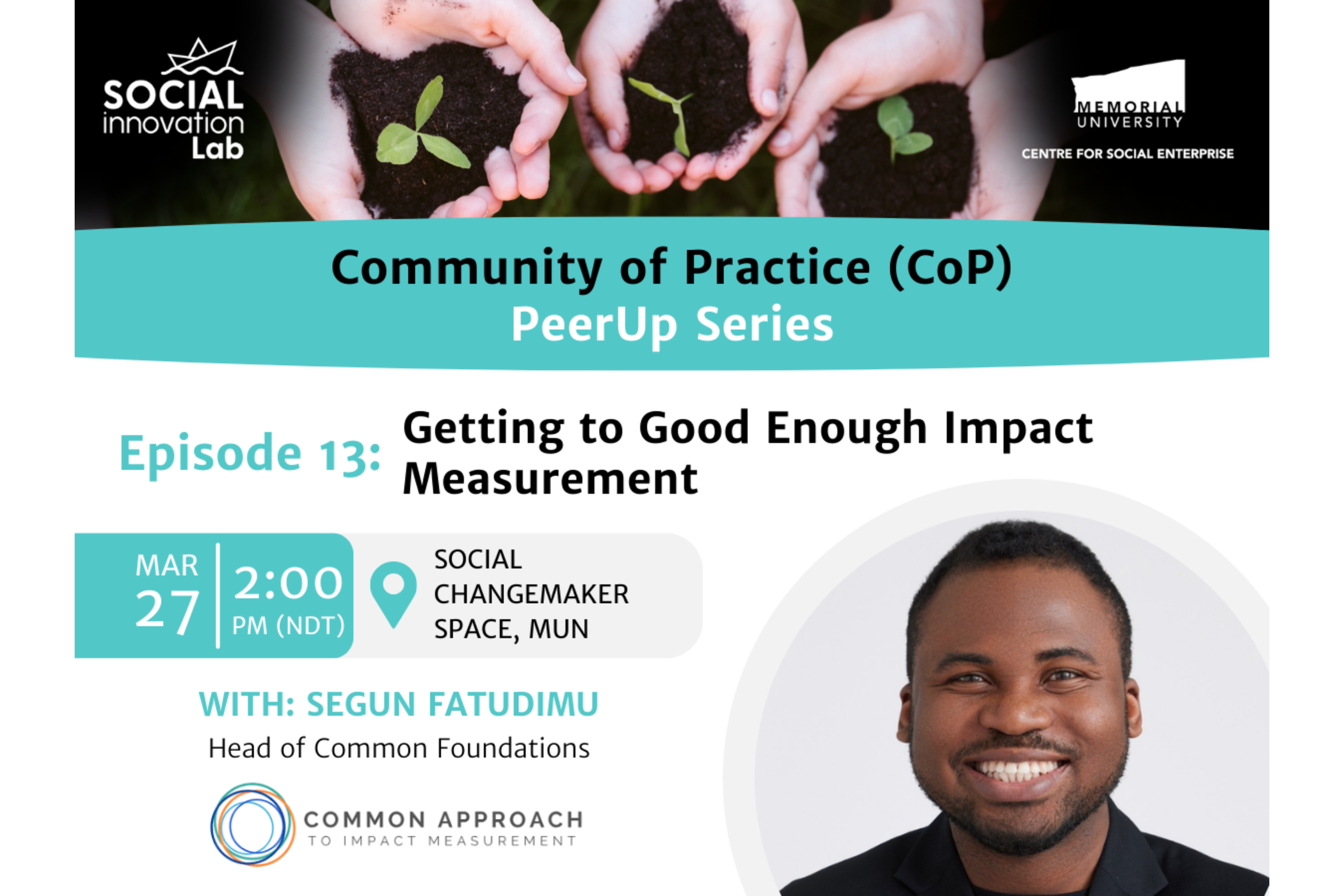 SOCIAL innovation Lab

MEMORIAL UNIVERSITY
CENTRE FOR SOCIAL ENTERPRISE

Community of Practice (CoP)
PeerUp Series

Episode 13: Getting to Good Enough Impact Measurement

MAR 27
2:00 PM (NDT)

SOCIAL CHANGEMAKER SPACE, MUN

WITH: SEGUN FATUDIMU
Head of Common Foundations

COMMON APPROACH
TO IMPACT MEASUREMENT